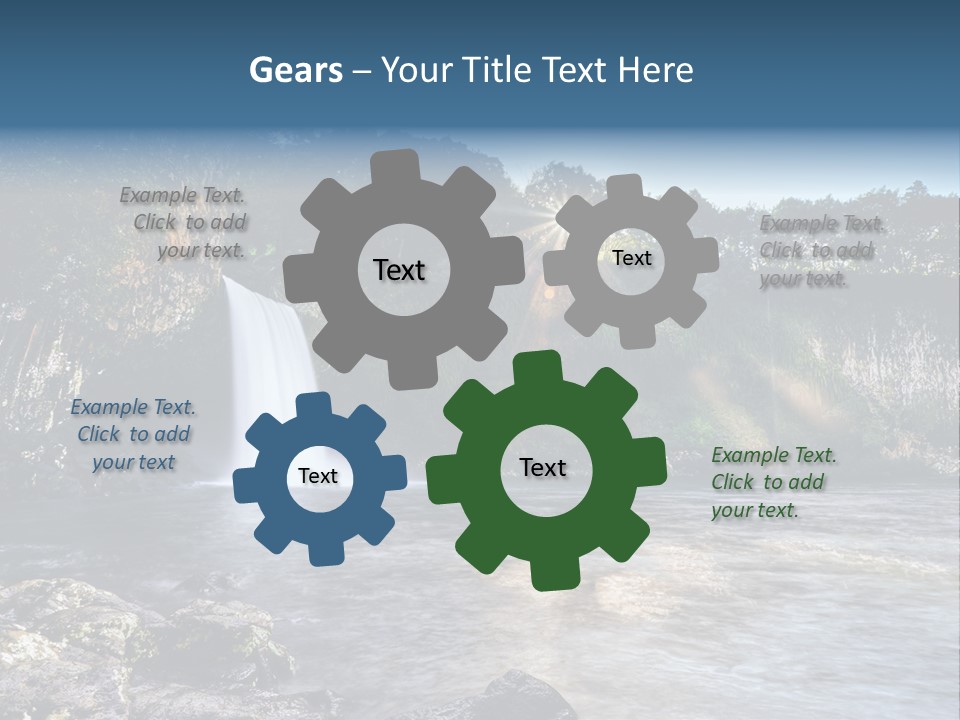 Gears – Your Title Text Here

Example Text. Click to add your text.

Text

Text

Example Text. Click to add your text.

Example Text. Click to add your text

Text

Text

Example Text. Click to add your text.